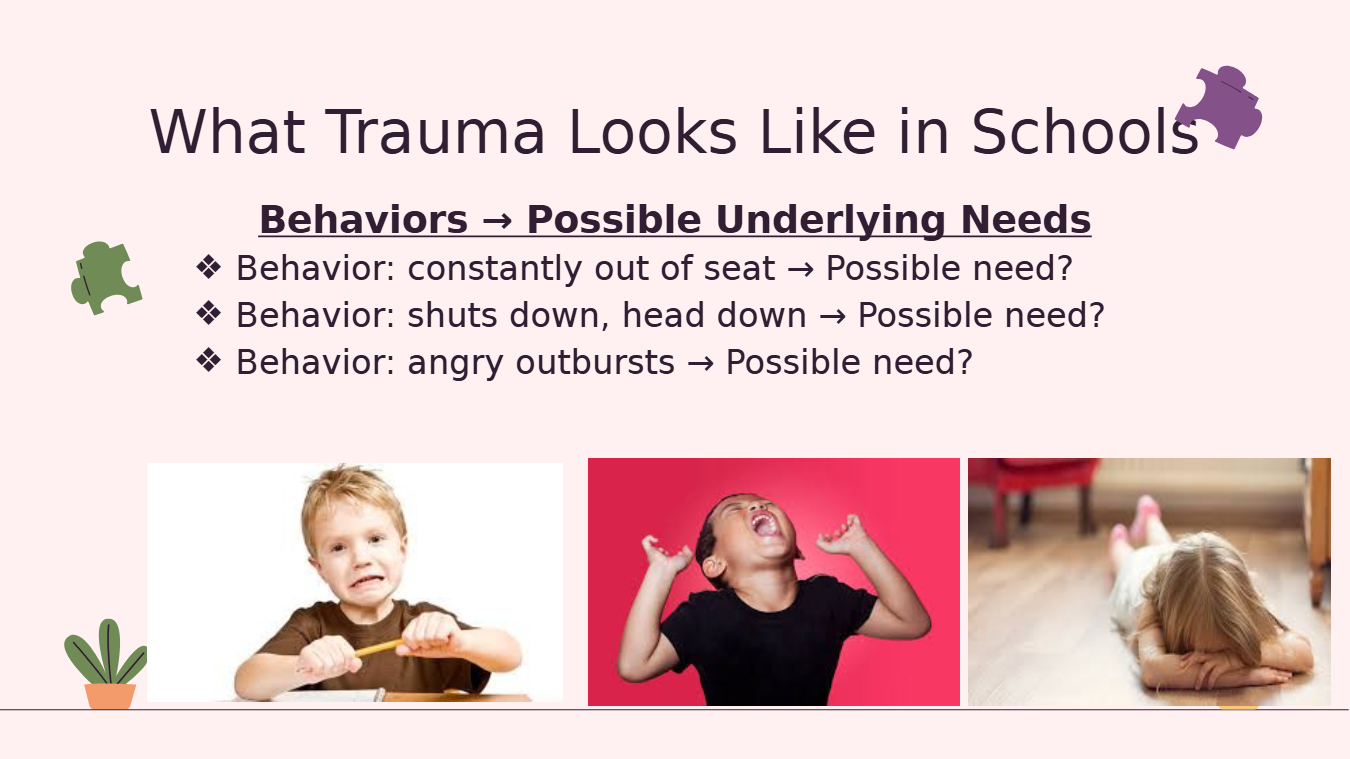 What Trauma Looks Like in Schools

Behaviors → Possible Underlying Needs

❖ Behavior: constantly out of seat → Possible need?
❖ Behavior: shuts down, head down → Possible need?
❖ Behavior: angry outbursts → Possible need?